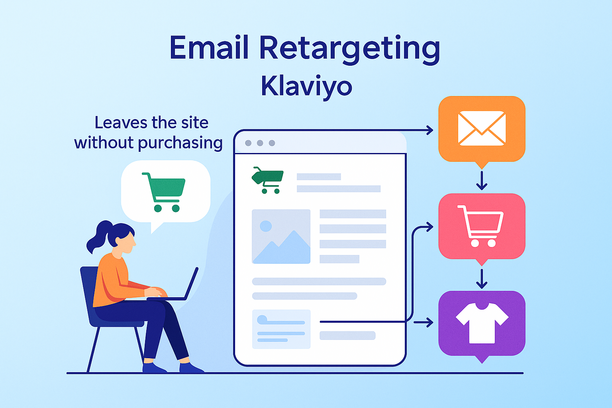 Email Retargeting
Klaviyo

Leaves the site without purchasing